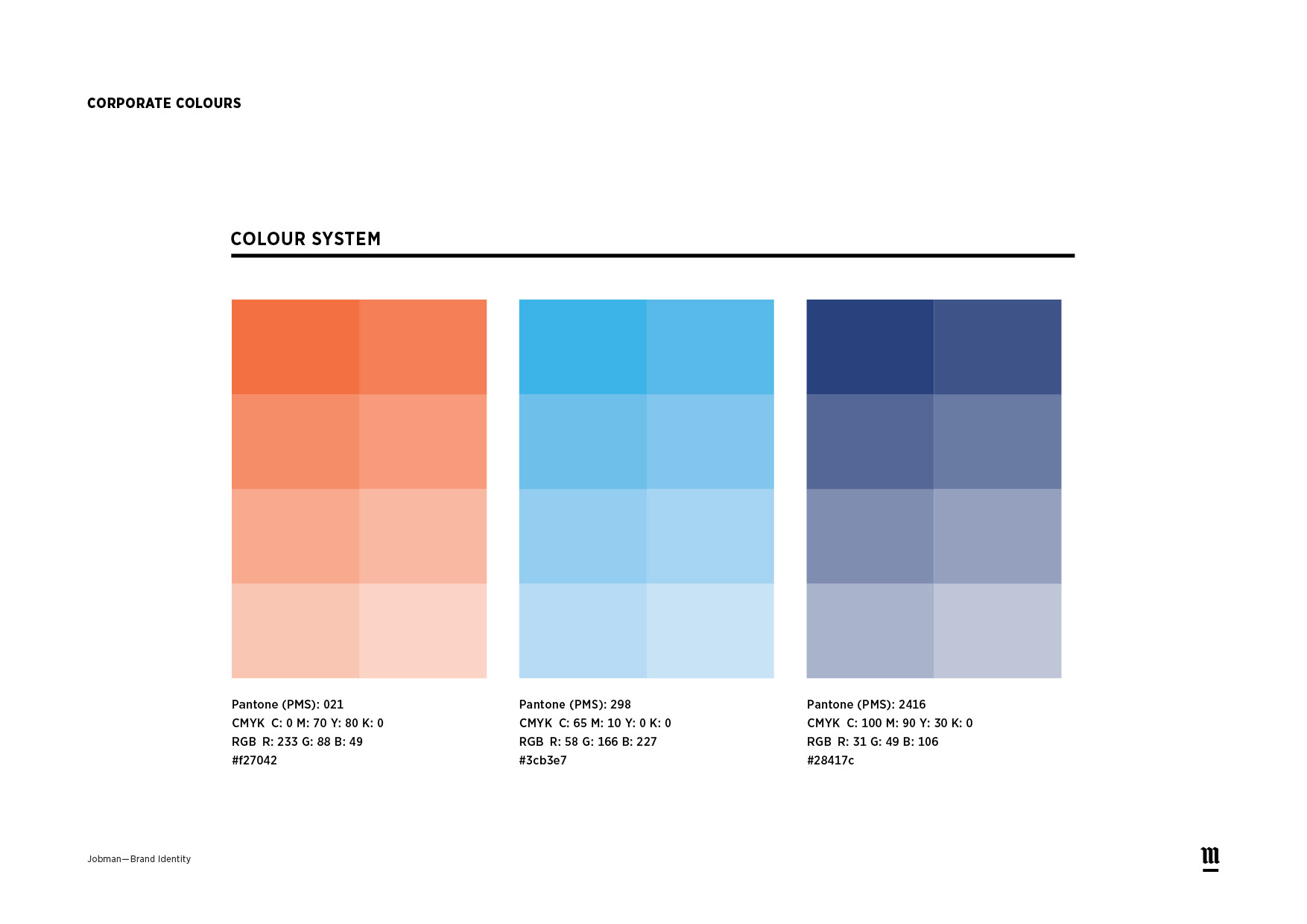 CORPORATE COLOURS

COLOUR SYSTEM

Pantone (PMS): 021
CMYK C: 0 M: 70 Y: 80 K: 0
RGB R: 233 G: 88 B: 49
#f27042

Pantone (PMS): 298
CMYK C: 65 M: 10 Y: 0 K: 0
RGB R: 58 G: 166 B: 227
#3cb3e7

Pantone (PMS): 2416
CMYK C: 100 M: 90 Y: 30 K: 0
RGB R: 31 G: 49 B: 106
#28417c

Jobman—Brand Identity

m